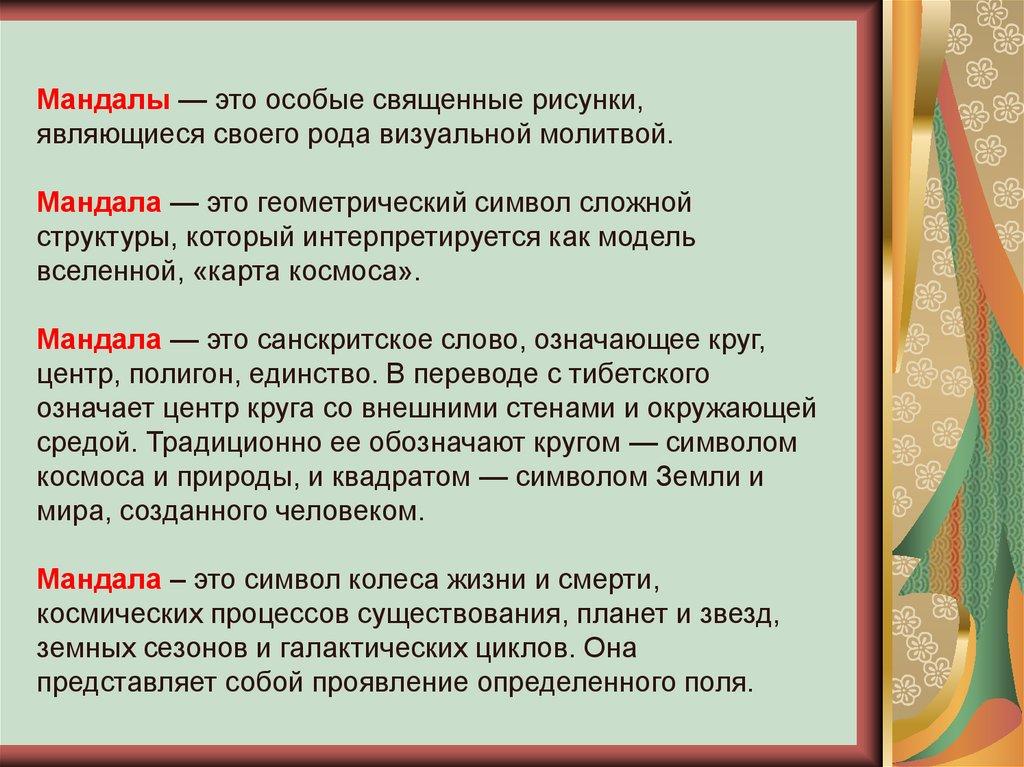 Мандалы — это особые священные рисунки, являющиеся своего рода визуальной молитвой.

Мандала — это геометрический символ сложной структуры, который интерпретируется как модель вселенной, «карта космоса».

Мандала — это санскритское слово, означающее круг, центр, полигон, единство. В переводе с тибетского означает центр круга со внешними стенами и окружающей средой. Традиционно ее обозначают кругом — символом космоса и природы, и квадратом — символом Земли и мира, созданного человеком.

Мандала – это символ колеса жизни и смерти, космических процессов существования, планет и звезд, земных сезонов и галактических циклов. Она представляет собой проявление определенного поля.